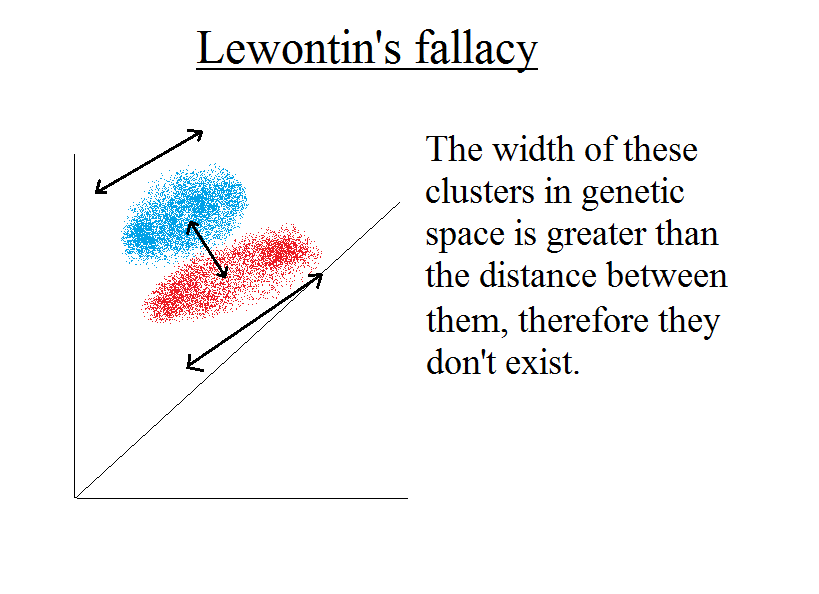 Lewontin's fallacy

The width of these clusters in genetic space is greater than the distance between them, therefore they don't exist.